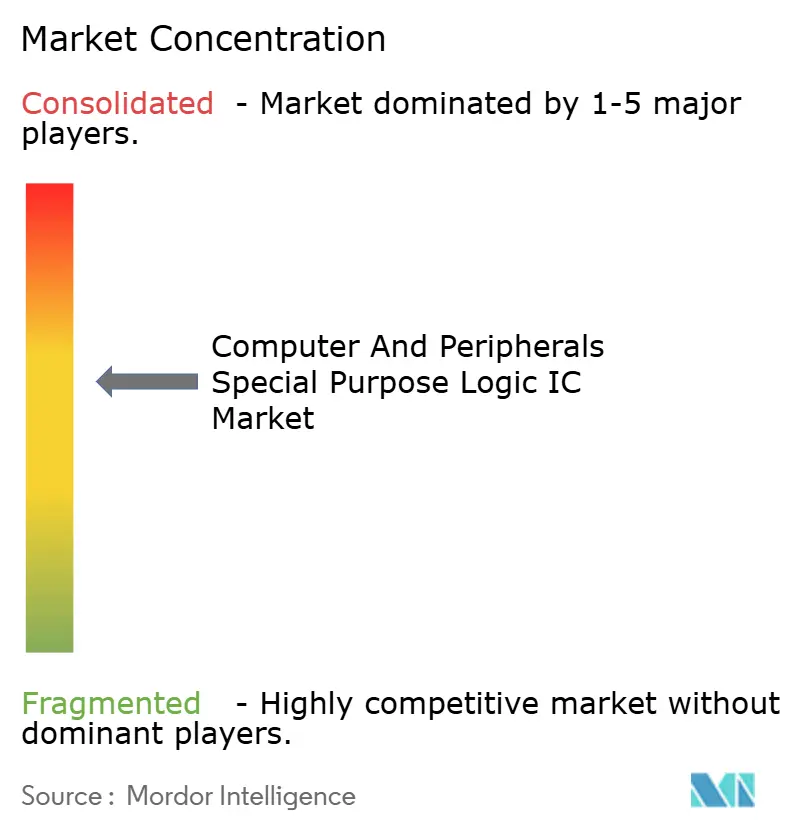 Market Concentration

Consolidated - Market dominated by 1-5 major players.

Computer And Peripherals Special Purpose Logic IC Market

Fragmented - Highly competitive market without dominant players.

Source : Mordor Intelligence